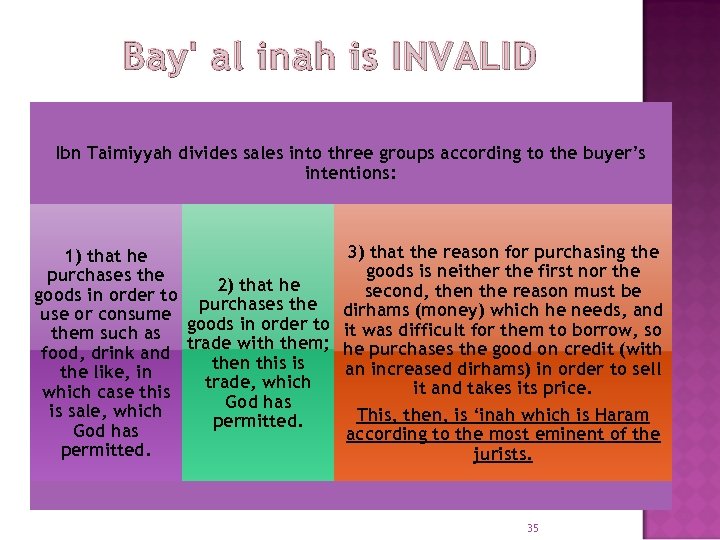 Bay' al inah is INVALID

Ibn Taimiyyah divides sales into three groups according to the buyer's intentions:

1) that he purchases the goods in order to use or consume them such as food, drink and the like, in which case this is sale, which God has permitted.

2) that he purchases the goods in order to trade with them; then this is trade, which God has permitted.

3) that the reason for purchasing the goods is neither the first nor the second, then the reason must be dirhams (money) which he needs, and it was difficult for them to borrow, so he purchases the good on credit (with an increased dirhams) in order to sell it and takes its price.

This, then, is 'inah which is Haram according to the most eminent of the jurists.

35